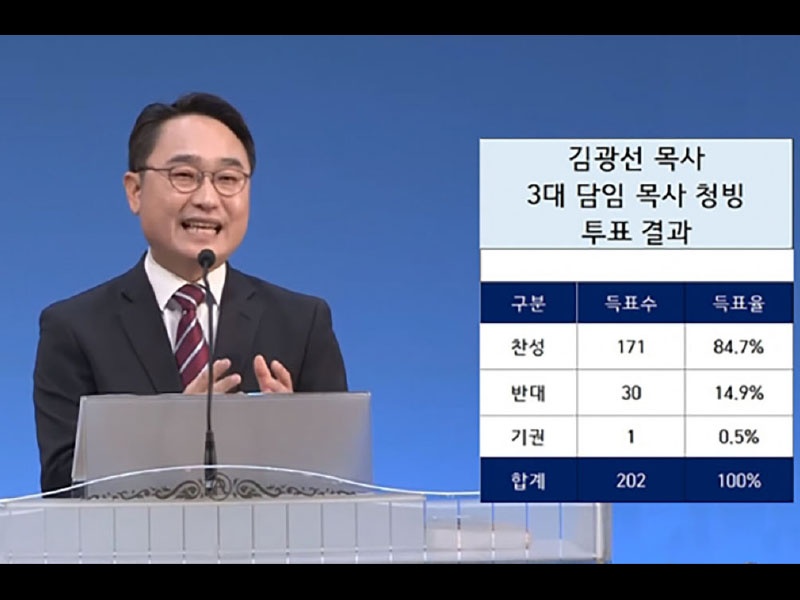 김광선 목사
3대 담임 목사 청빙
투표 결과

| 구분 | 득표수 | 득표율 |
|---|---|---|
| 찬성 | 171 | 84.7% |
| 반대 | 30 | 14.9% |
| 기권 | 1 | 0.5% |
| 합계 | 202 | 100% |